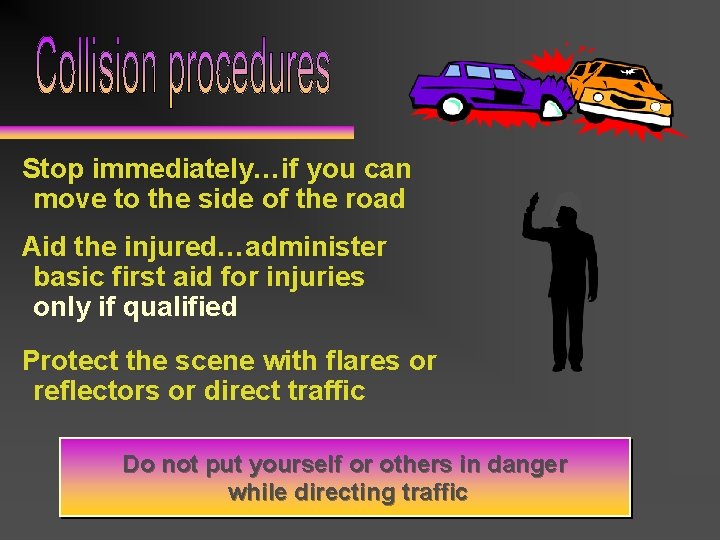 Collision procedures

Stop immediately…if you can move to the side of the road

Aid the injured…administer basic first aid for injuries only if qualified

Protect the scene with flares or reflectors or direct traffic

Do not put yourself or others in danger while directing traffic